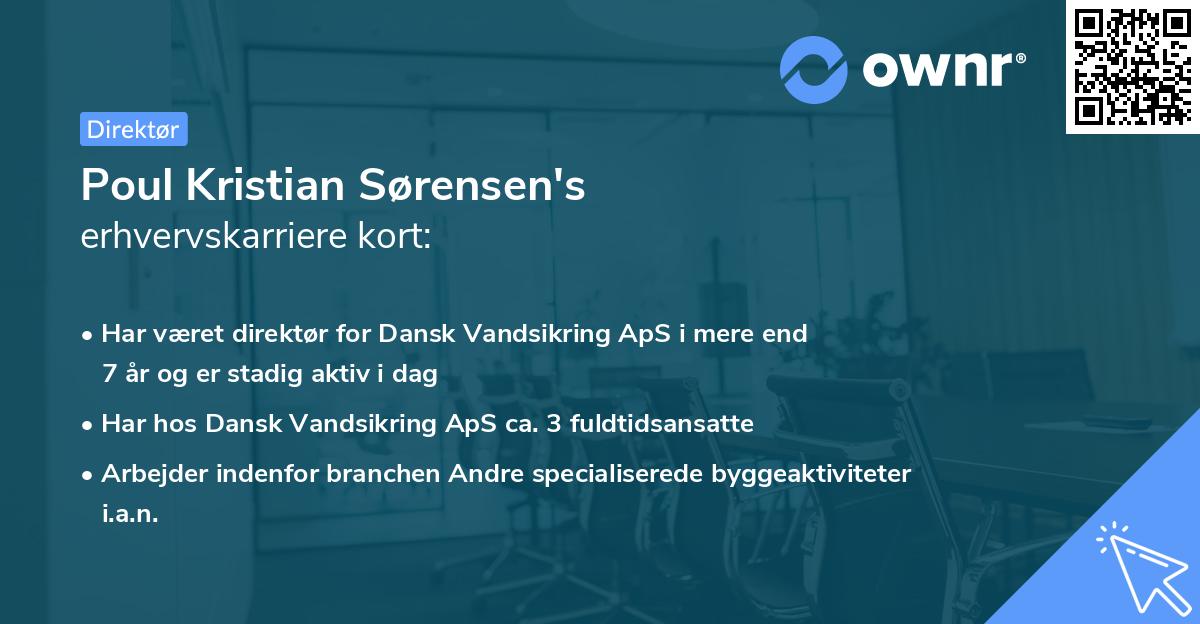 ownr®

Direktør

Poul Kristian Sørensen's
erhvervskarriere kort:

• Har været direktør for Dansk Vandsikring ApS i mere end 7 år og er stadig aktiv i dag
• Har hos Dansk Vandsikring ApS ca. 3 fuldtidsansatte
• Arbejder indenfor branchen Andre specialiserede byggeaktiviteter i.a.n.